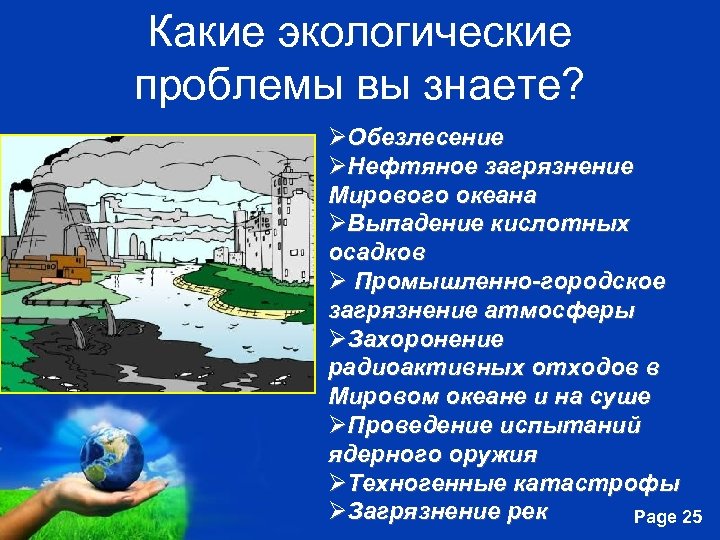 Какие экологические проблемы вы знаете?

➢Обезлесение
➢Нефтяное загрязнение Мирового океана
➢Выпадение кислотных осадков
➢ Промышленно-городское загрязнение атмосферы
➢Захоронение радиоактивных отходов в Мировом океане и на суше
➢Проведение испытаний ядерного оружия
➢Техногенные катастрофы
➢Загрязнение рек

Page 25